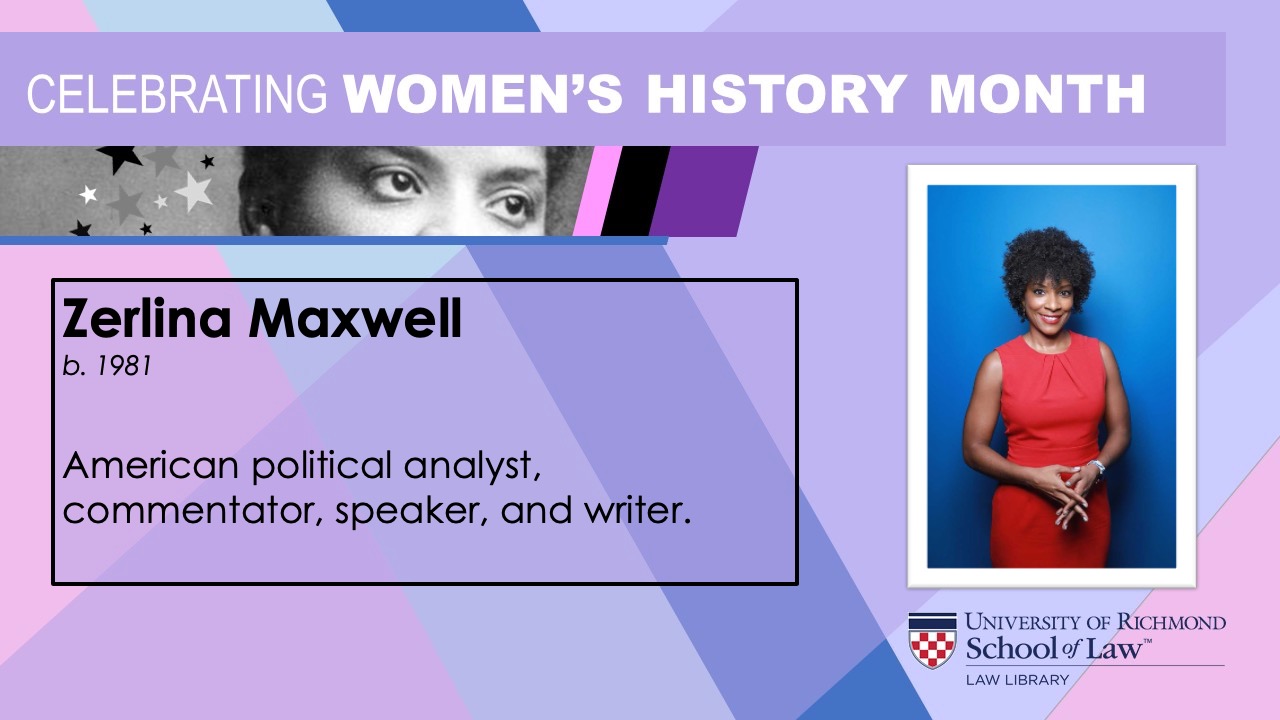 CELEBRATING WOMEN'S HISTORY MONTH

Zerlina Maxwell
b. 1981

American political analyst, commentator, speaker, and writer.

UNIVERSITY OF RICHMOND
School of Law™
LAW LIBRARY